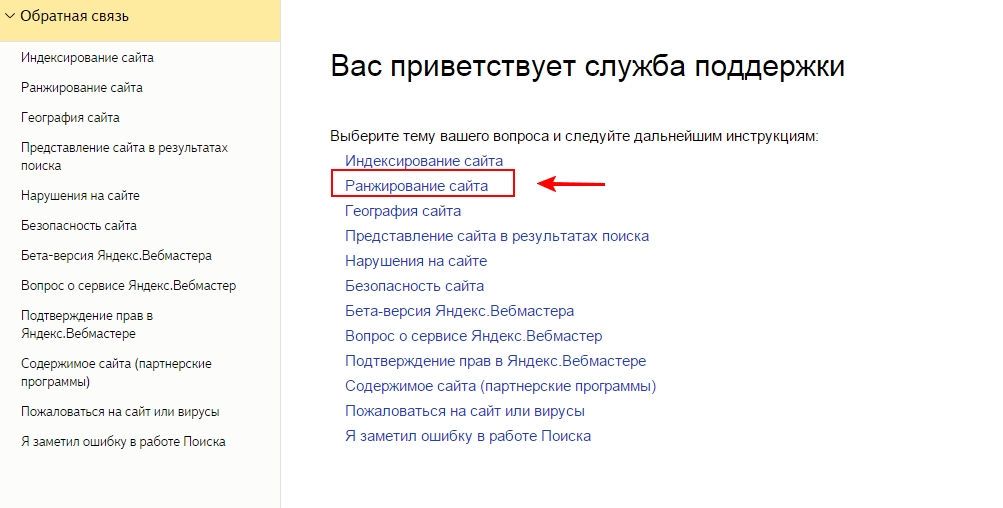 Обратная связь

Индексирование сайта

Ранжирование сайта

География сайта

Представление сайта в результатах поиска

Нарушения на сайте

Безопасность сайта

Бета-версия Яндекс.Вебмастера

Вопрос о сервисе Яндекс.Вебмастер

Подтверждение прав в Яндекс.Вебмастере

Содержимое сайта (партнерские программы)

Пожаловаться на сайт или вирусы

Я заметил ошибку в работе Поиска

Вас приветствует служба поддержки

Выберите тему вашего вопроса и следуйте дальнейшим инструкциям:

Индексирование сайта

Ранжирование сайта

География сайта

Представление сайта в результатах поиска

Нарушения на сайте

Безопасность сайта

Бета-версия Яндекс.Вебмастера

Вопрос о сервисе Яндекс.Вебмастер

Подтверждение прав в Яндекс.Вебмастере

Содержимое сайта (партнерские программы)

Пожаловаться на сайт или вирусы

Я заметил ошибку в работе Поиска